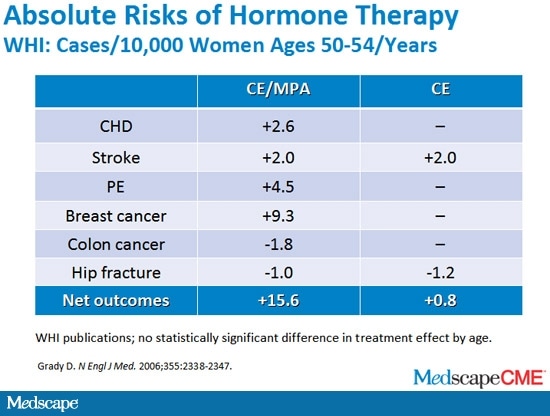 Absolute Risks of Hormone Therapy
WHI: Cases/10,000 Women Ages 50-54/Years

| | CE/MPA | CE |
|---|---|---|
| CHD | +2.6 | – |
| Stroke | +2.0 | +2.0 |
| PE | +4.5 | – |
| Breast cancer | +9.3 | – |
| Colon cancer | -1.8 | – |
| Hip fracture | -1.0 | -1.2 |
| Net outcomes | +15.6 | +0.8 |

WHI publications; no statistically significant difference in treatment effect by age.

Grady D. N Engl J Med. 2006;355:2338-2347.

MedscapeCME

Medscape